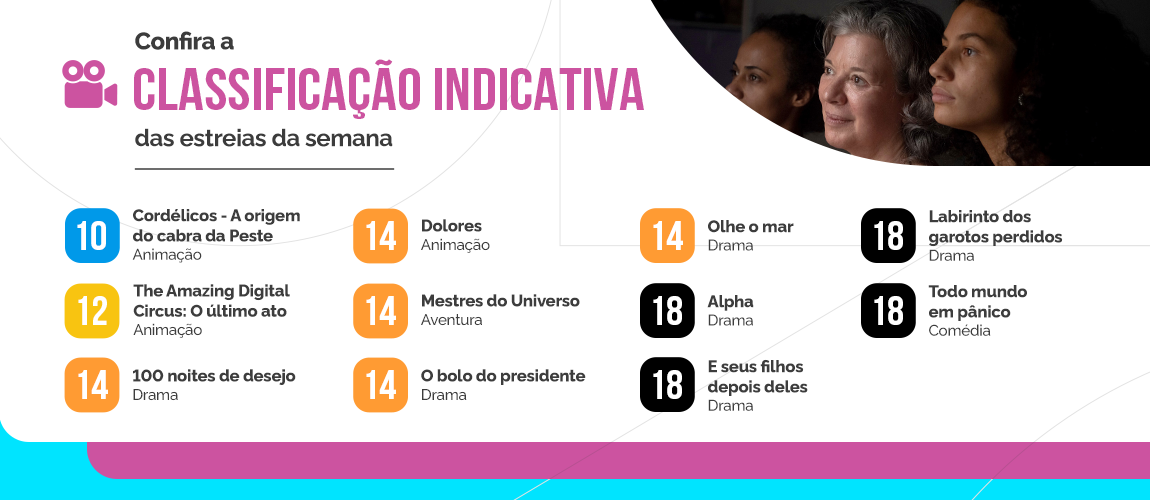 Confira a
CLASSIFICAÇÃO INDICATIVA
das estreias da semana

10 Cordélicos - A origem do cabra da Peste
Animação

12 The Amazing Digital Circus: O último ato
Animação

14 100 noites de desejo
Drama

14 Dolores
Animação

14 Mestres do Universo
Aventura

14 O bolo do presidente
Drama

14 Olhe o mar
Drama

18 Alpha
Drama

18 E seus filhos depois deles
Drama

18 Labirinto dos garotos perdidos
Drama

18 Todo mundo em pânico
Comédia